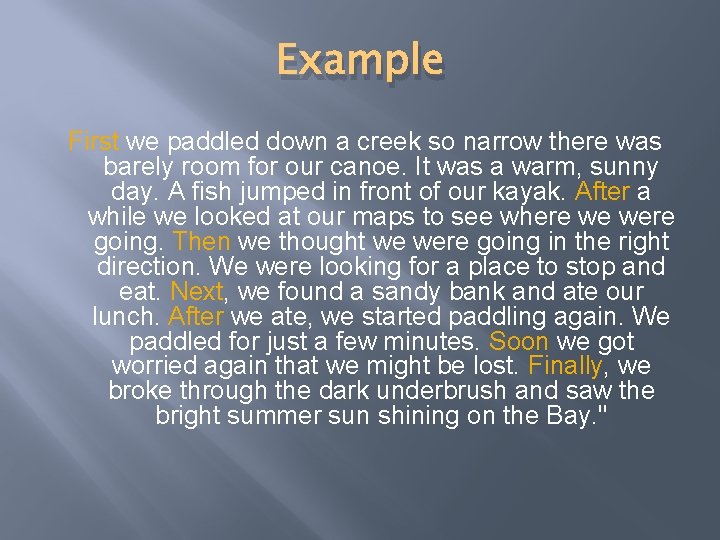 Example

First we paddled down a creek so narrow there was barely room for our canoe. It was a warm, sunny day. A fish jumped in front of our kayak. After a while we looked at our maps to see where we were going. Then we thought we were going in the right direction. We were looking for a place to stop and eat. Next, we found a sandy bank and ate our lunch. After we ate, we started paddling again. We paddled for just a few minutes. Soon we got worried again that we might be lost. Finally, we broke through the dark underbrush and saw the bright summer sun shining on the Bay."